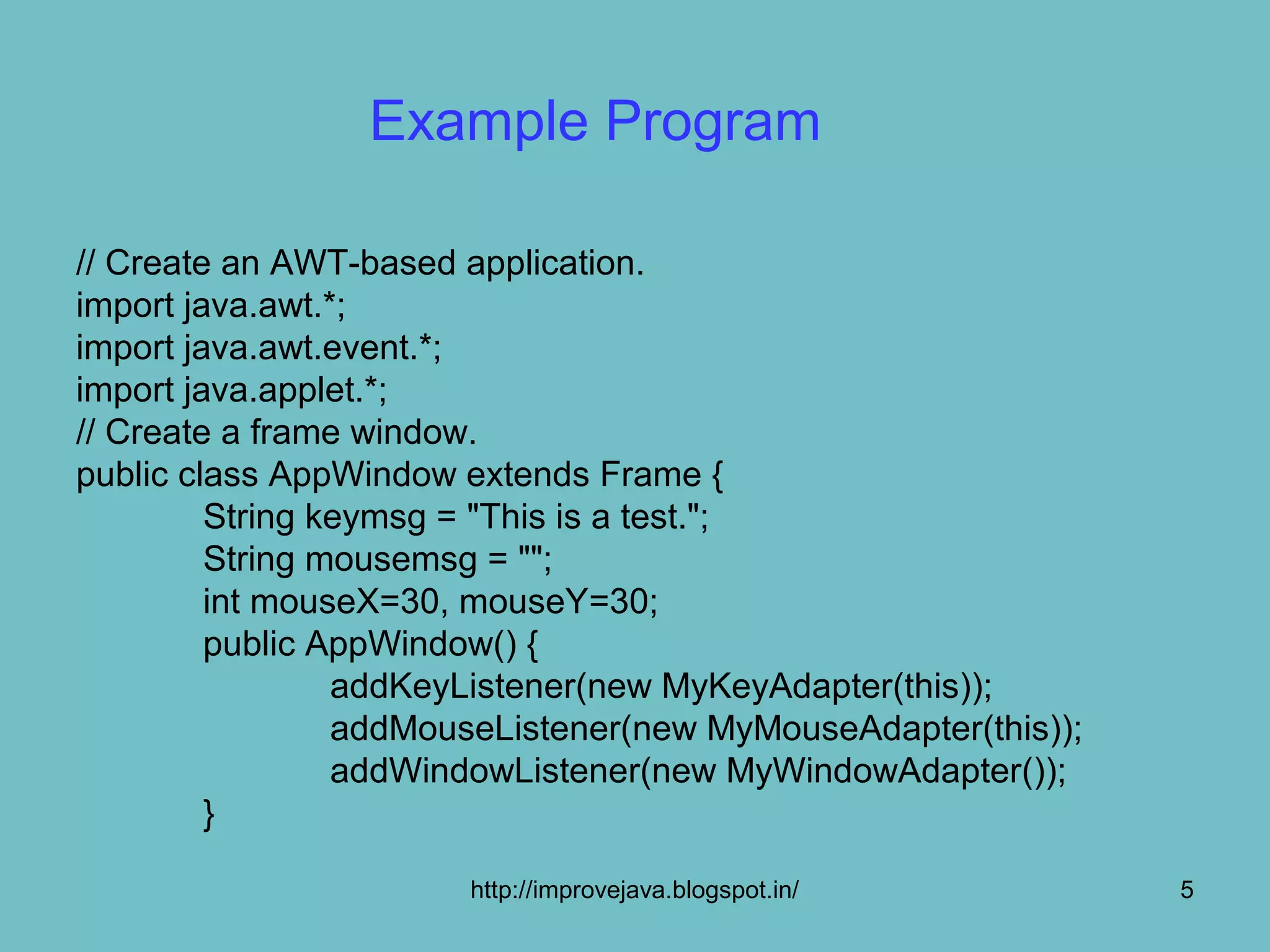 Example Program

// Create an AWT-based application.
import java.awt.*;
import java.awt.event.*;
import java.applet.*;
// Create a frame window.
public class AppWindow extends Frame {
String keymsg = "This is a test.";
String mousemsg = "";
int mouseX=30, mouseY=30;
public AppWindow() {
addKeyListener(new MyKeyAdapter(this));
addMouseListener(new MyMouseAdapter(this));
addWindowListener(new MyWindowAdapter());
}

http://improvejava.blogspot.in/

5